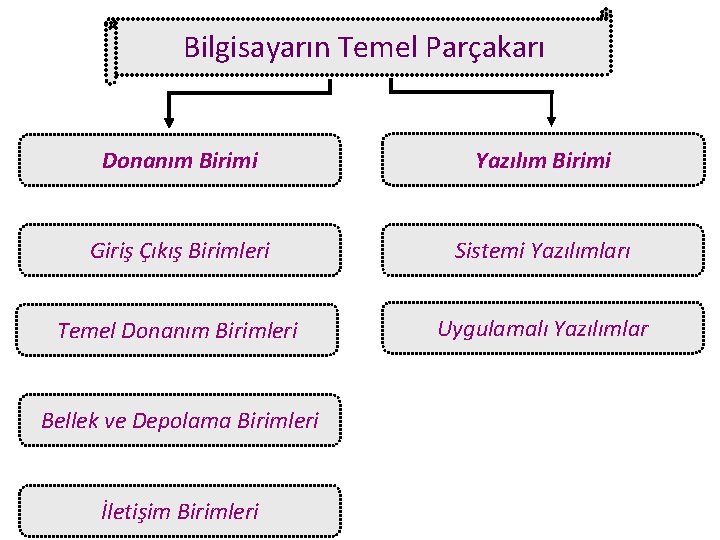 Bilgisayarın Temel Parçakarı

Donanım Birimi

Giriş Çıkış Birimleri

Temel Donanım Birimleri

Bellek ve Depolama Birimleri

İletişim Birimleri

Yazılım Birimi

Sistemi Yazılımları

Uygulamalı Yazılımlar